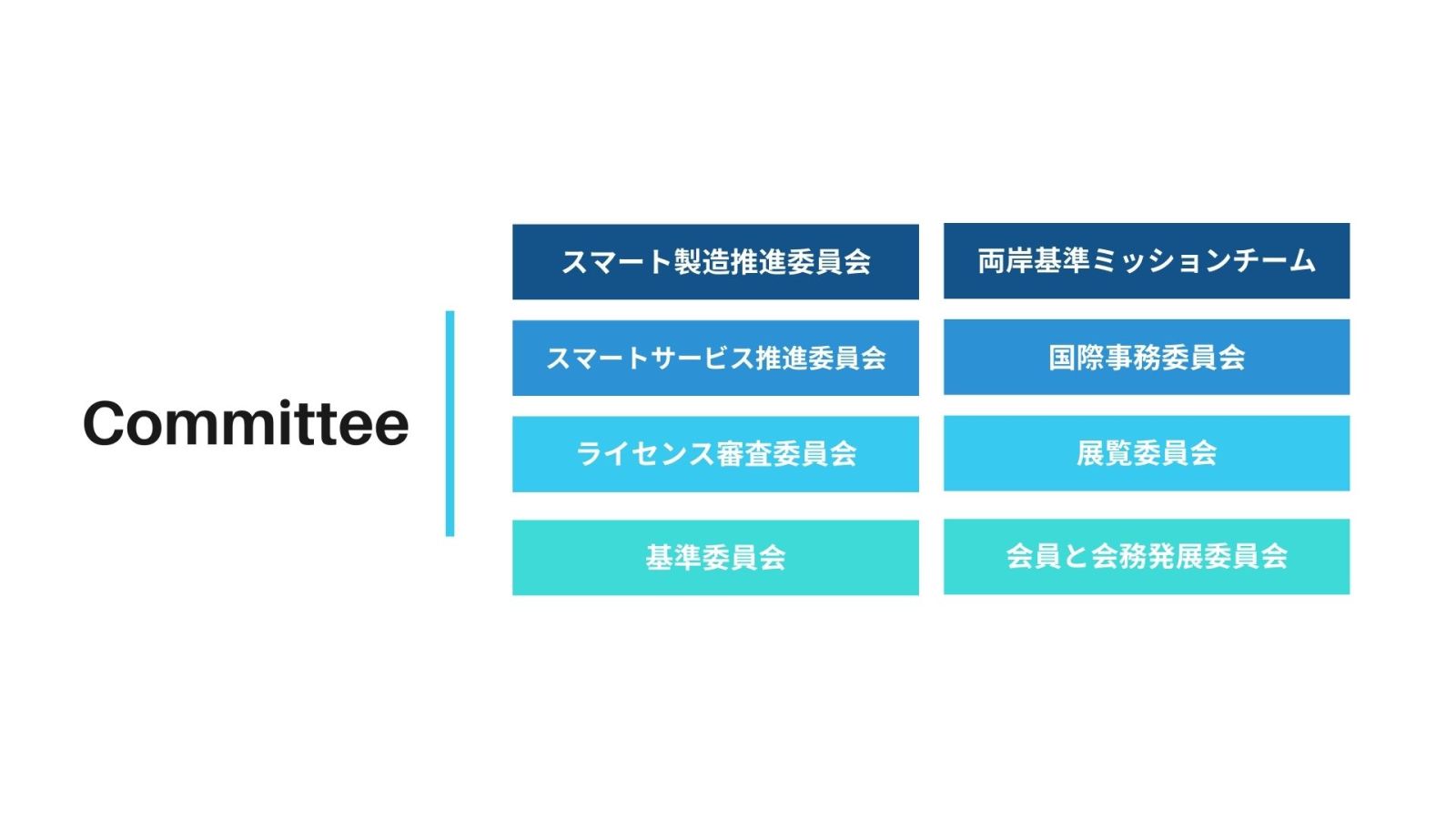 Committee

スマート製造推進委員会

スマートサービス推進委員会

ライセンス審査委員会

基準委員会

両岸基準ミッションチーム

国際事務委員会

展覧委員会

会員と会務発展委員会